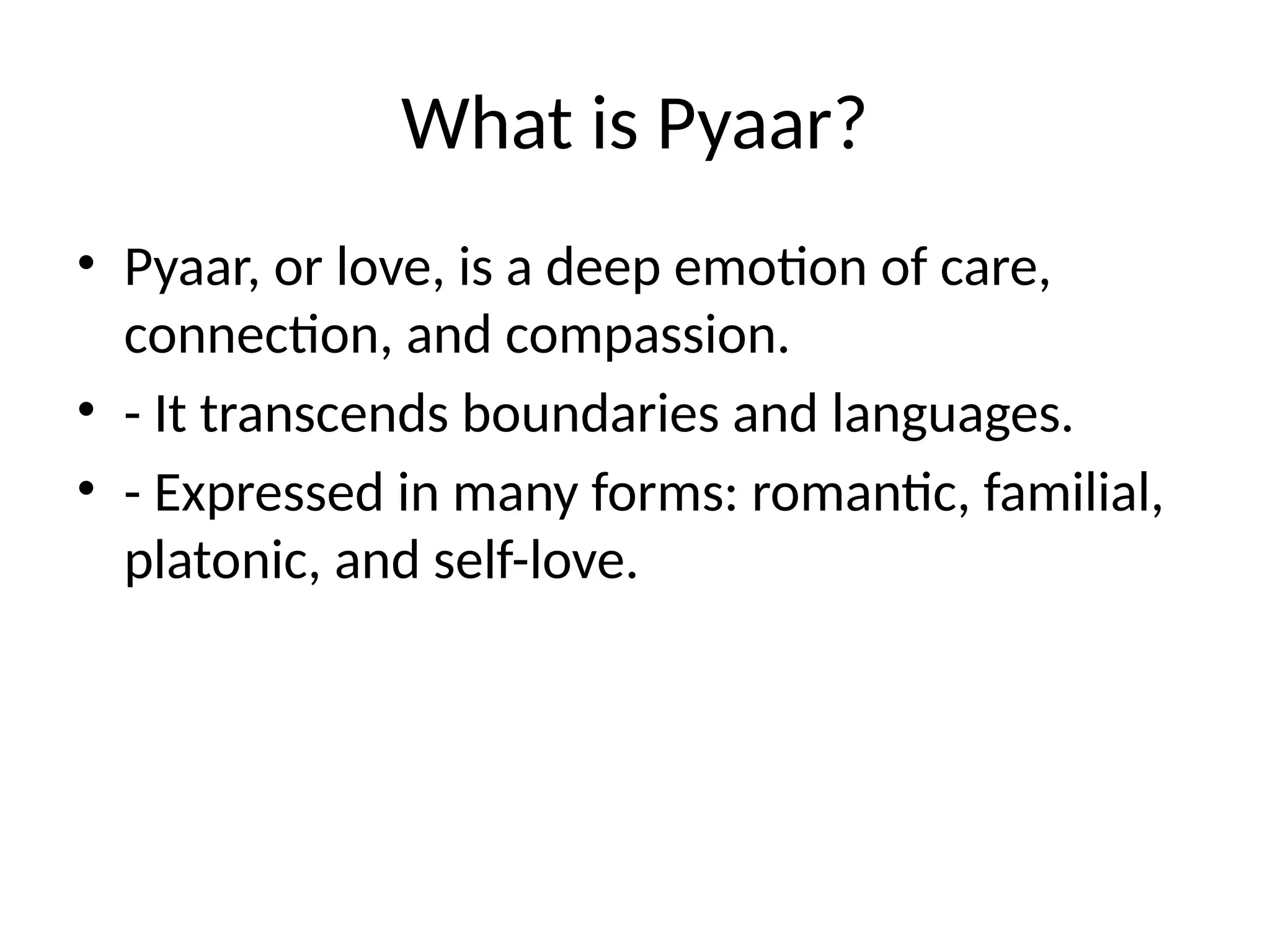 What is Pyaar?

• Pyaar, or love, is a deep emotion of care, connection, and compassion.
• - It transcends boundaries and languages.
• - Expressed in many forms: romantic, familial, platonic, and self-love.